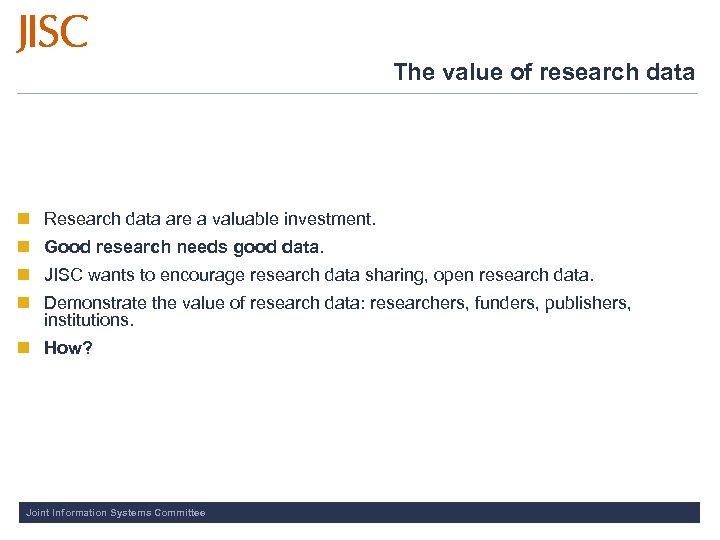 JISC

The value of research data

Research data are a valuable investment.

Good research needs good data.

JISC wants to encourage research data sharing, open research data.

Demonstrate the value of research data: researchers, funders, publishers, institutions.

How?

Joint Information Systems Committee